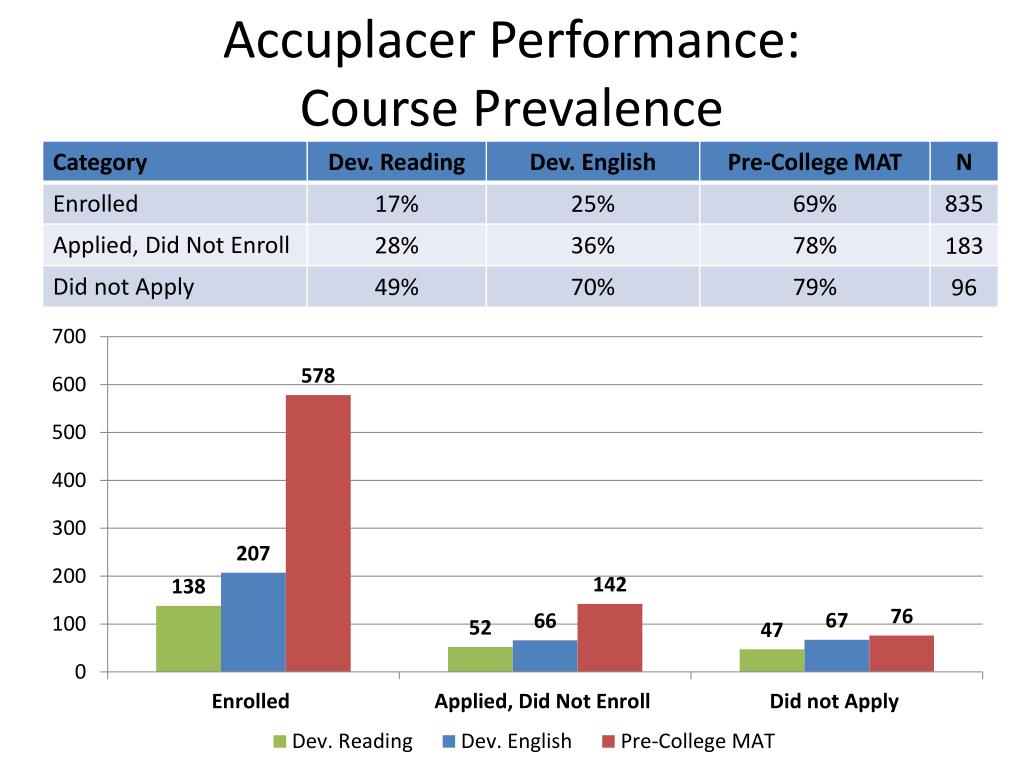 Accuplacer Performance:
Course Prevalence

| Category | Dev. Reading | Dev. English | Pre-College MAT | N |
|---|---|---|---|---|
| Enrolled | 17% | 25% | 69% | 835 |
| Applied, Did Not Enroll | 28% | 36% | 78% | 183 |
| Did not Apply | 49% | 70% | 79% | 96 |

700
600
500
400
300
200
100
0

138
207
578
52
66
142
47
67
76

Enrolled
Applied, Did Not Enroll
Did not Apply

Dev. Reading
Dev. English
Pre-College MAT